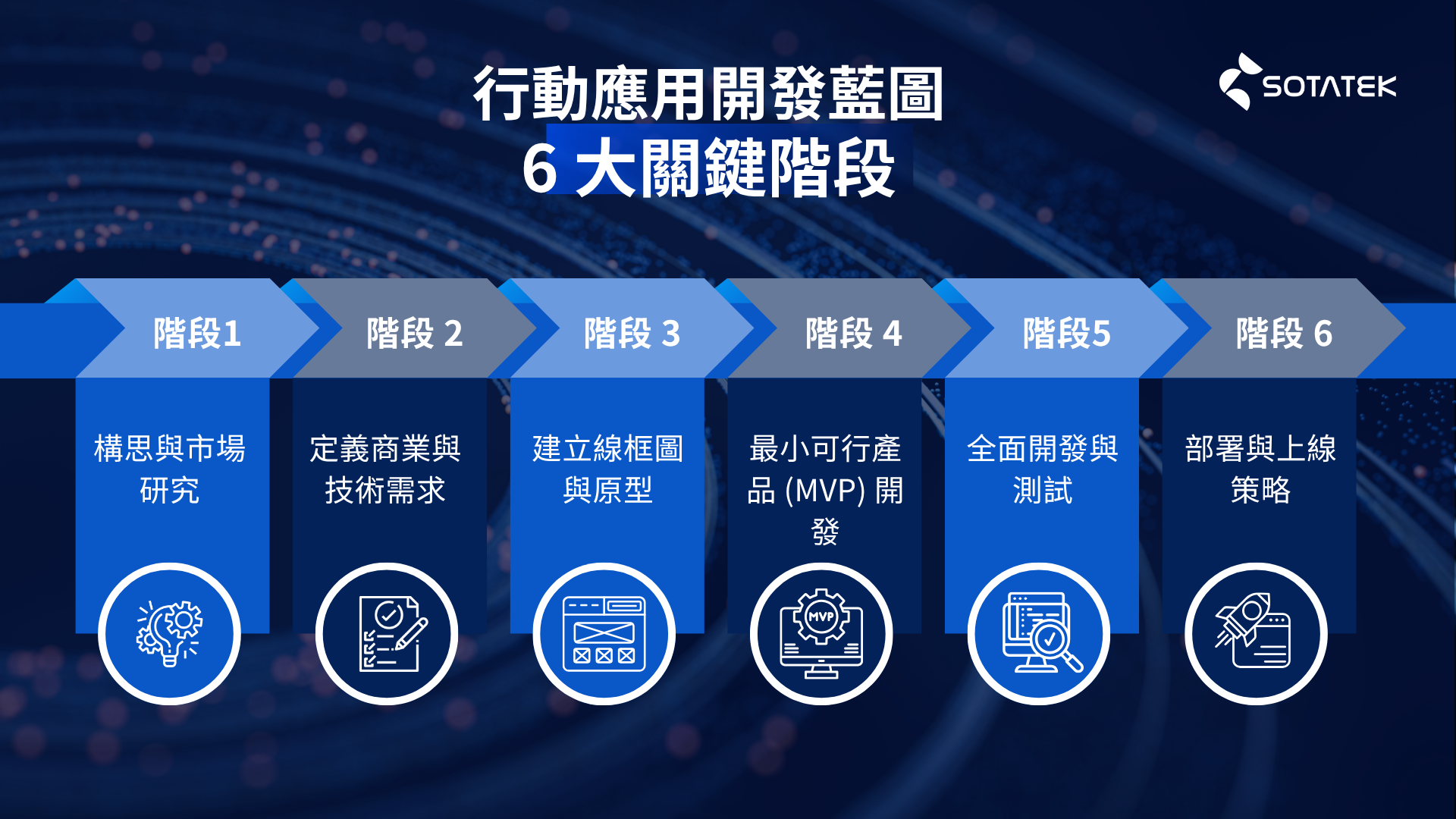 行動應用開發藍圖
6 大關鍵階段

SOTATEK

階段1
構思與市場研究

階段 2
定義商業與技術需求

階段 3
建立線框圖與原型

階段 4
最小可行產品 (MVP) 開發

MVP

階段5
全面開發與測試

階段 6
部署與上線策略